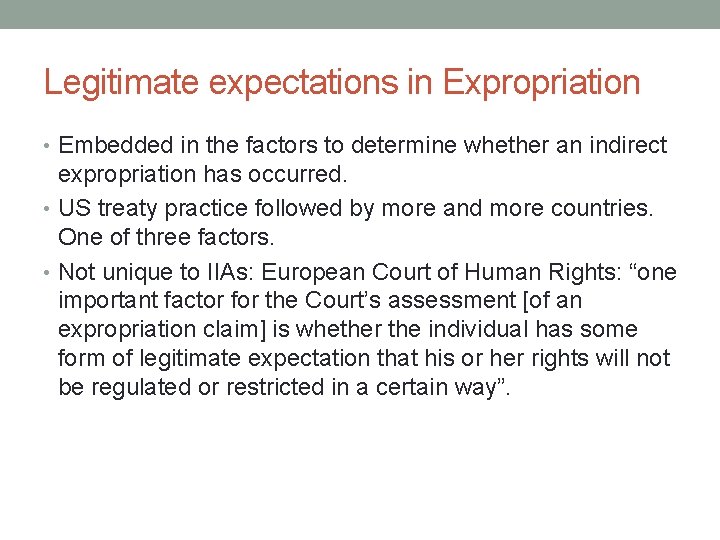 Legitimate expectations in Expropriation

• Embedded in the factors to determine whether an indirect expropriation has occurred.

• US treaty practice followed by more and more countries. One of three factors.

• Not unique to IIAs: European Court of Human Rights: “one important factor for the Court’s assessment [of an expropriation claim] is whether the individual has some form of legitimate expectation that his or her rights will not be regulated or restricted in a certain way”.